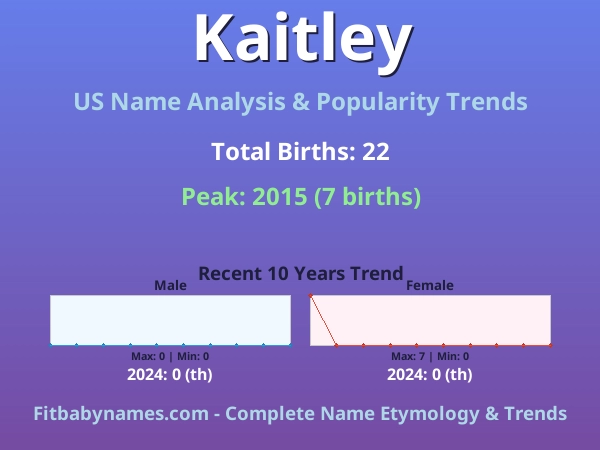 Kaitley

US Name Analysis & Popularity Trends

Total Births: 22

Peak: 2015 (7 births)

Recent 10 Years Trend

Male

Max: 0 | Min: 0

2024: 0 (th)

Female

Max: 7 | Min: 0

2024: 0 (th)

Fitbabynames.com - Complete Name Etymology & Trends